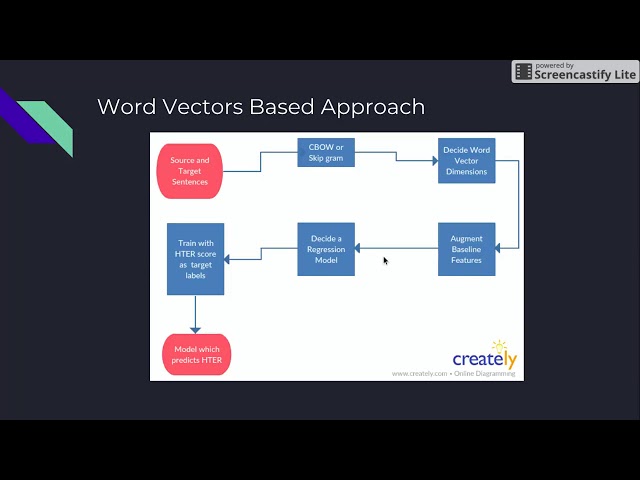 powered by
Screencastify Lite

Word Vectors Based Approach

Source and Target Sentences

CBOW or Skip gram

Decide Word Vector Dimensions

Augment Baseline Features

Decide a Regression Model

Train with HTER score as target labels

Model which predicts HTER

creately
www.creately.com • Online Diagramming